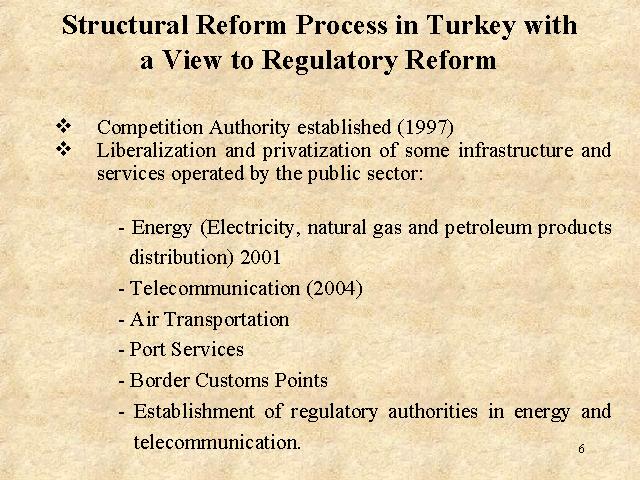 Structural Reform Process in Turkey with a View to Regulatory Reform

❖ Competition Authority established (1997)
❖ Liberalization and privatization of some infrastructure and services operated by the public sector:

- Energy (Electricity, natural gas and petroleum products distribution) 2001
- Telecommunication (2004)
- Air Transportation
- Port Services
- Border Customs Points
- Establishment of regulatory authorities in energy and telecommunication.

6